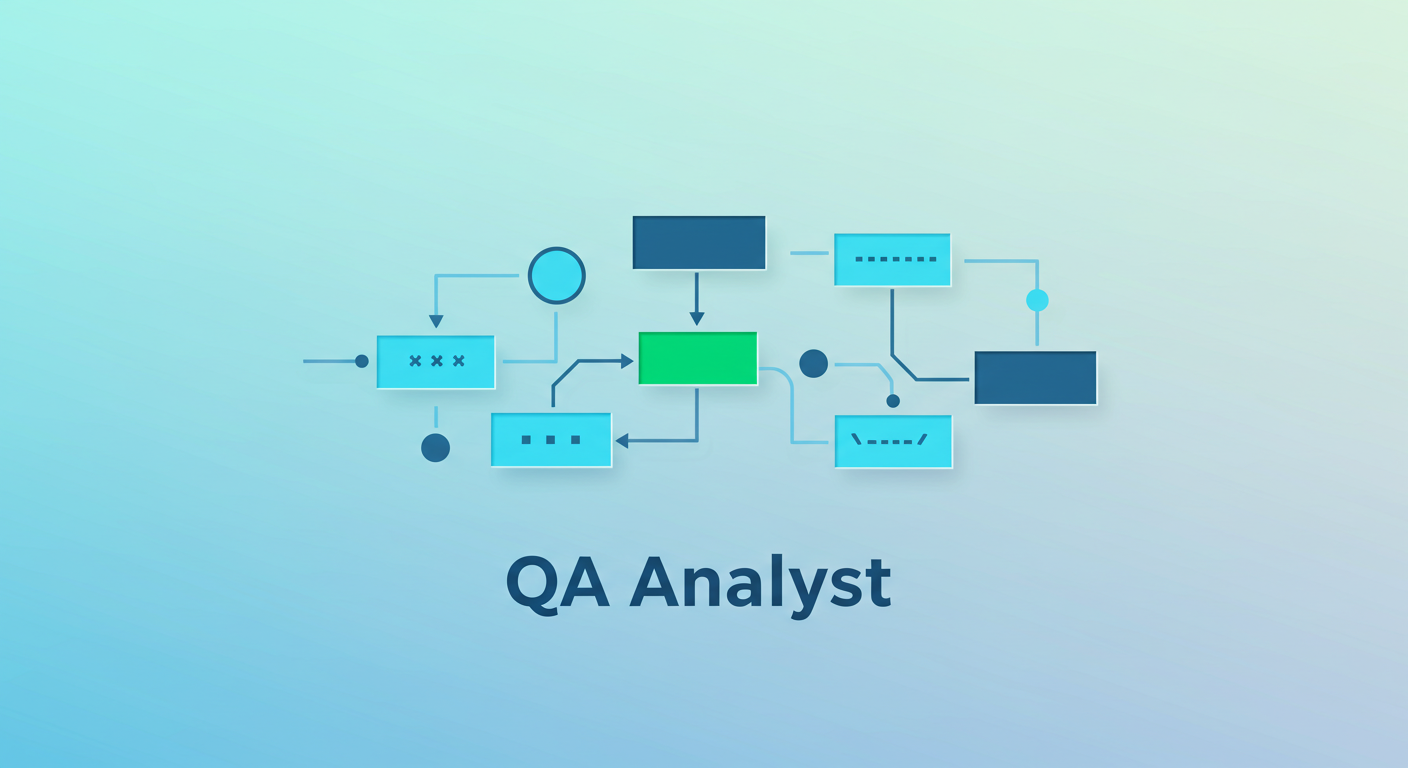 QA Analyst